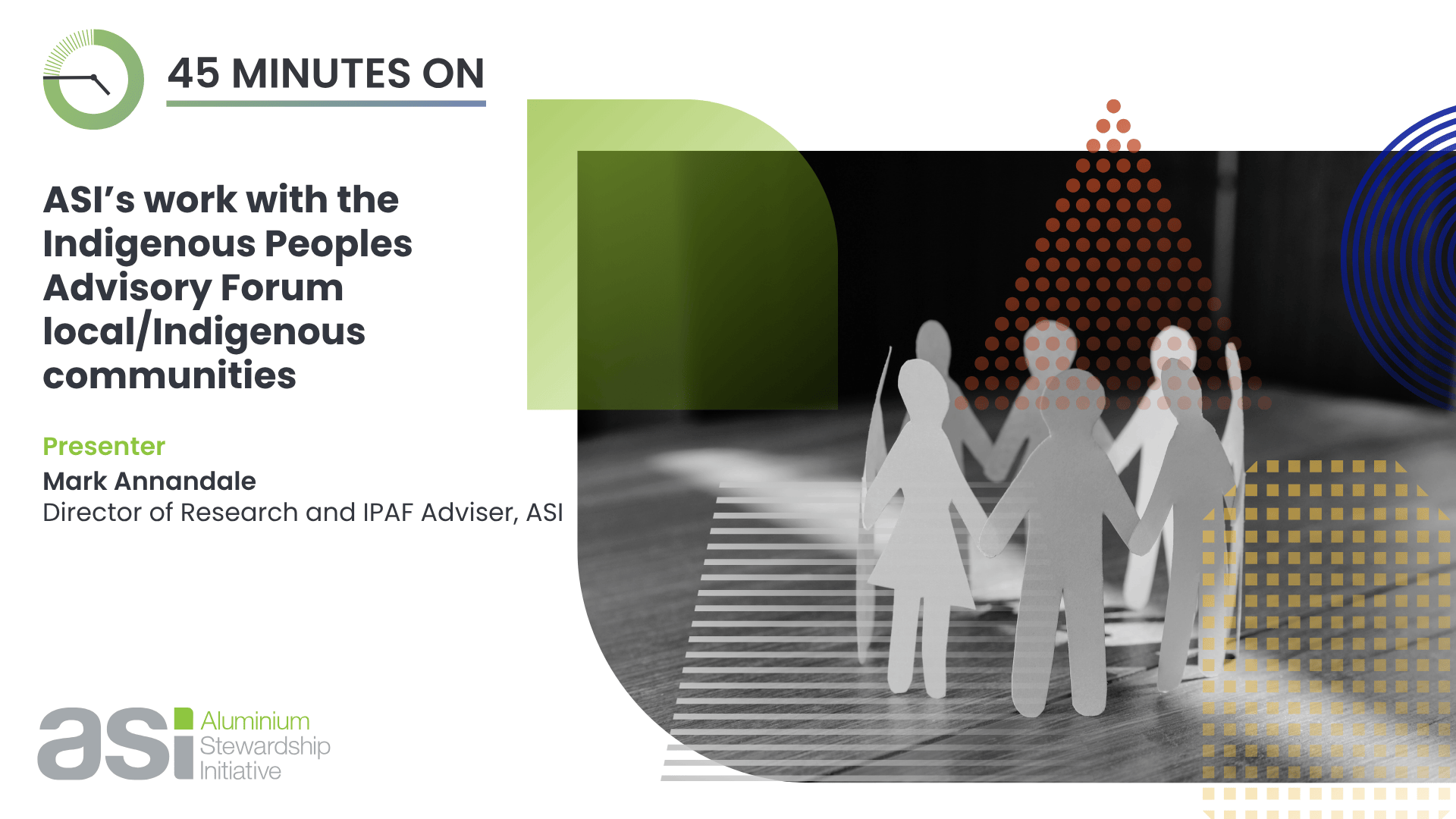 45 MINUTES ON

ASI's work with the Indigenous Peoples Advisory Forum local/Indigenous communities

Presenter
Mark Annandale
Director of Research and IPAF Adviser, ASI

asi Aluminium Stewardship Initiative